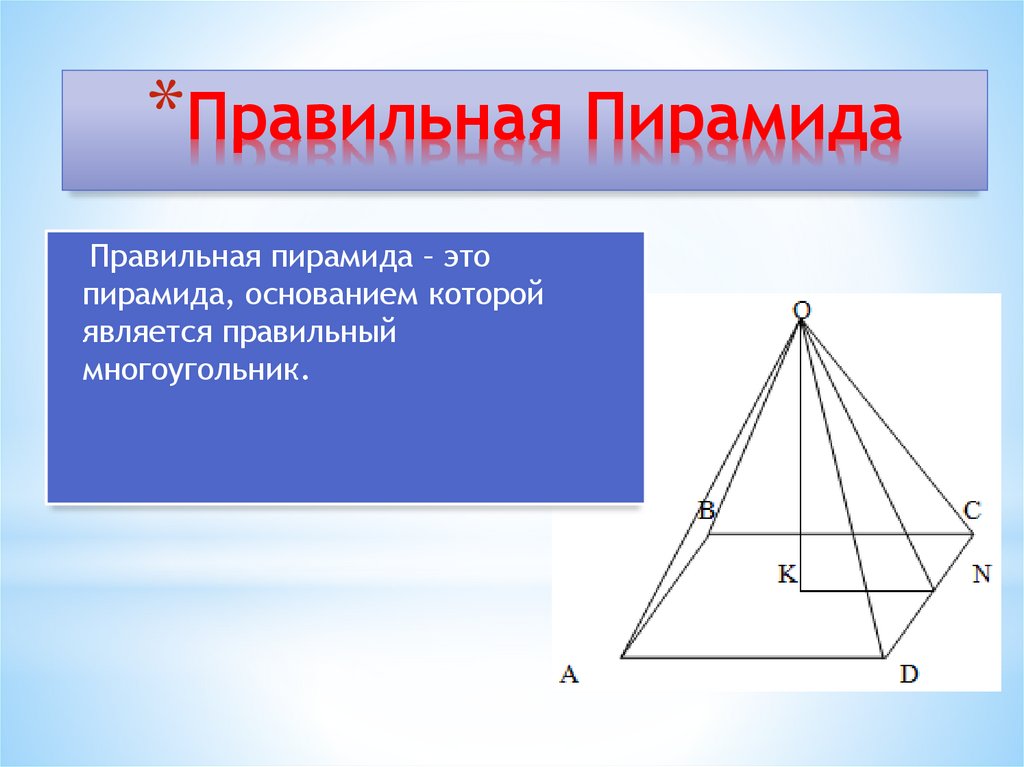 *Правильная Пирамида

Правильная пирамида – это пирамида, основанием которой является правильный многоугольник.

O
B
C
K
N
A
D